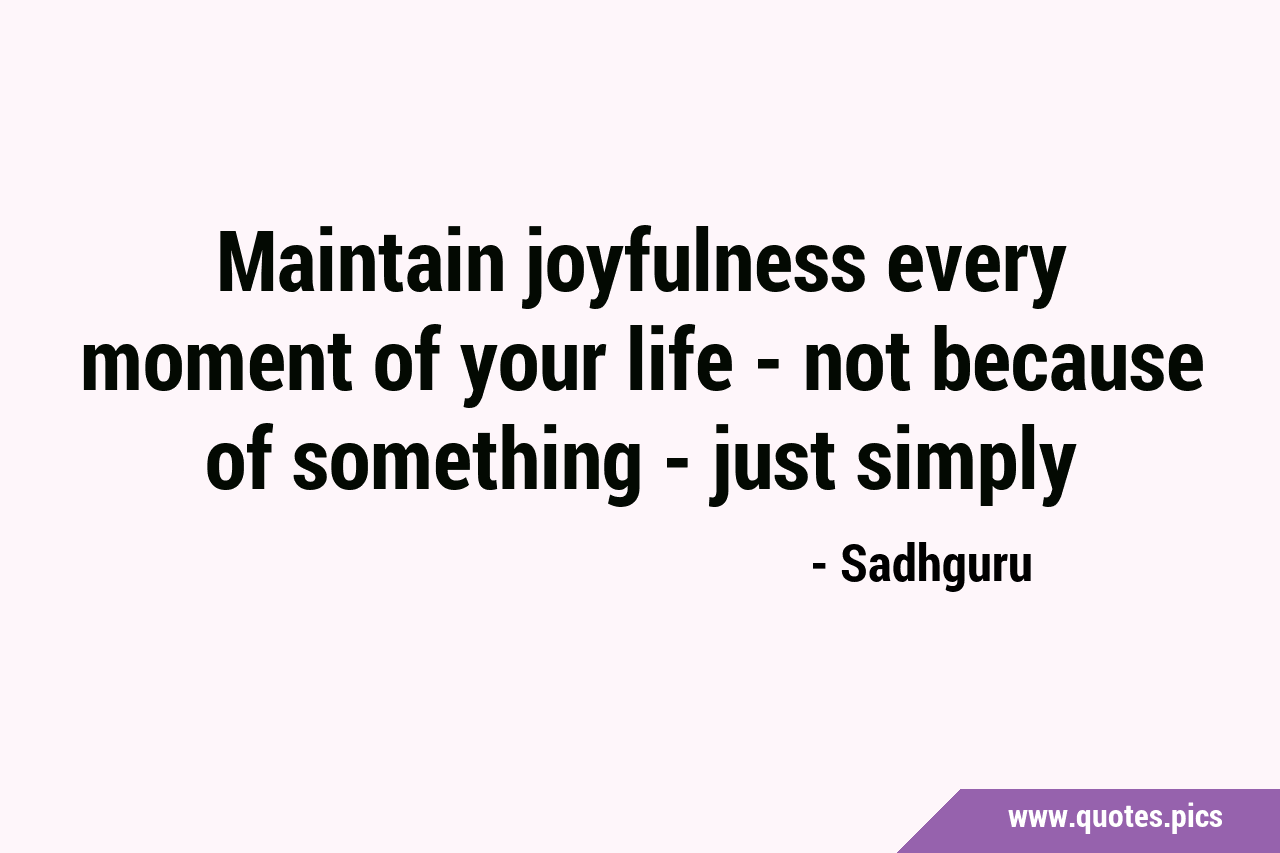 Maintain joyfulness every moment of your life - not because of something - just simply

- Sadhguru

www.quotes.pics